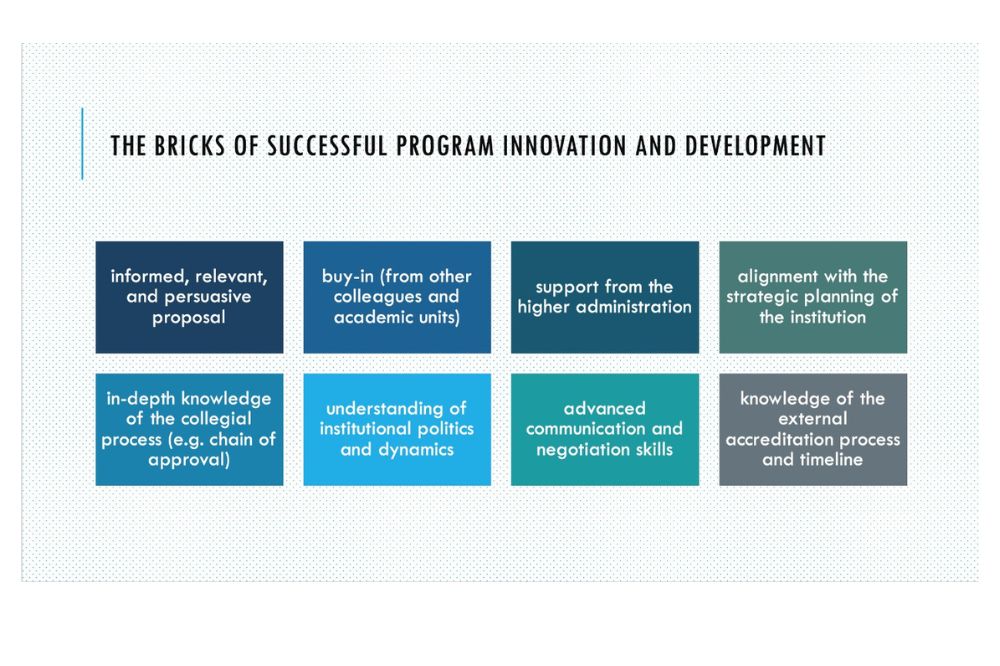 THE BRICKS OF SUCCESSFUL PROGRAM INNOVATION AND DEVELOPMENT

informed, relevant, and persuasive proposal

buy-in (from other colleagues and academic units)

support from the higher administration

alignment with the strategic planning of the institution

in-depth knowledge of the collegial process (e.g. chain of approval)

understanding of institutional politics and dynamics

advanced communication and negotiation skills

knowledge of the external accreditation process and timeline